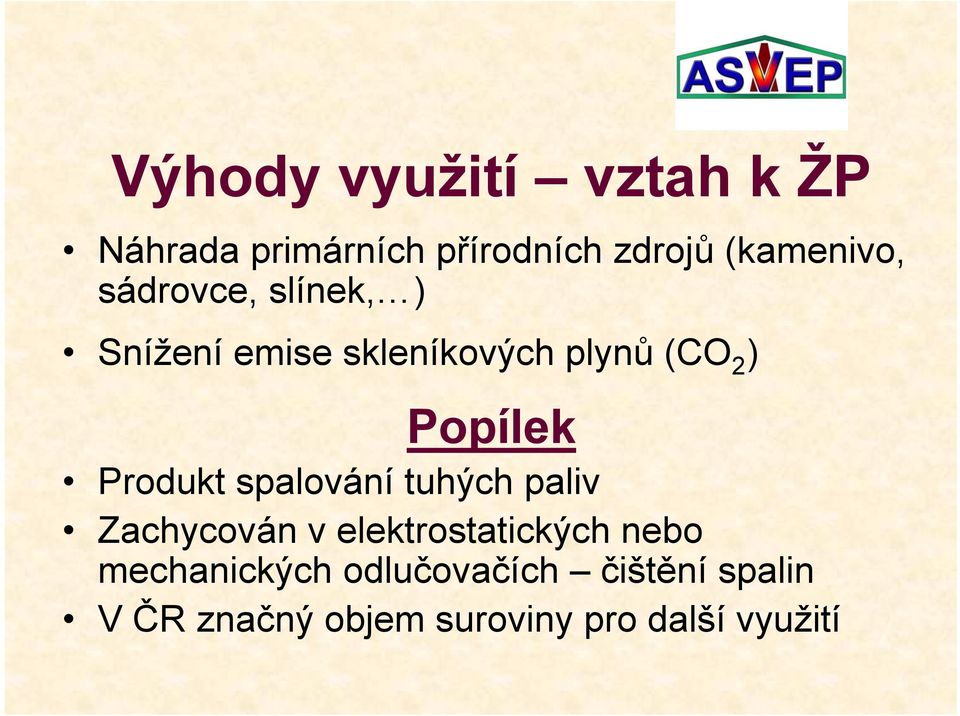 ASVEP

Výhody využití – vztah k ŽP

• Náhrada primárních přírodních zdrojů (kamenivo, sádrovce, slínek,…)

• Snížení emise skleníkových plynů ($CO_2$)

Popílek

• Produkt spalování tuhých paliv

• Zachycován v elektrostatických nebo mechanických odlučovačích – čištění spalin

• V ČR značný objem suroviny pro další využití